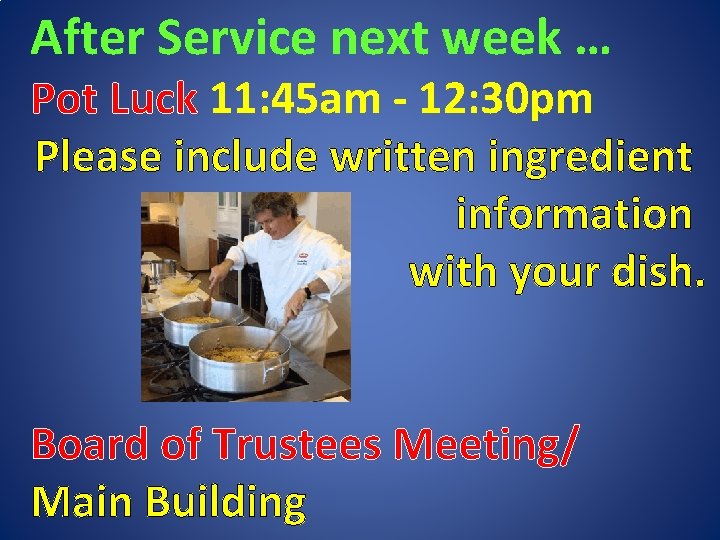 After Service next week …

Pot Luck 11:45am - 12:30pm

Please include written ingredient information with your dish.

Board of Trustees Meeting/ Main Building